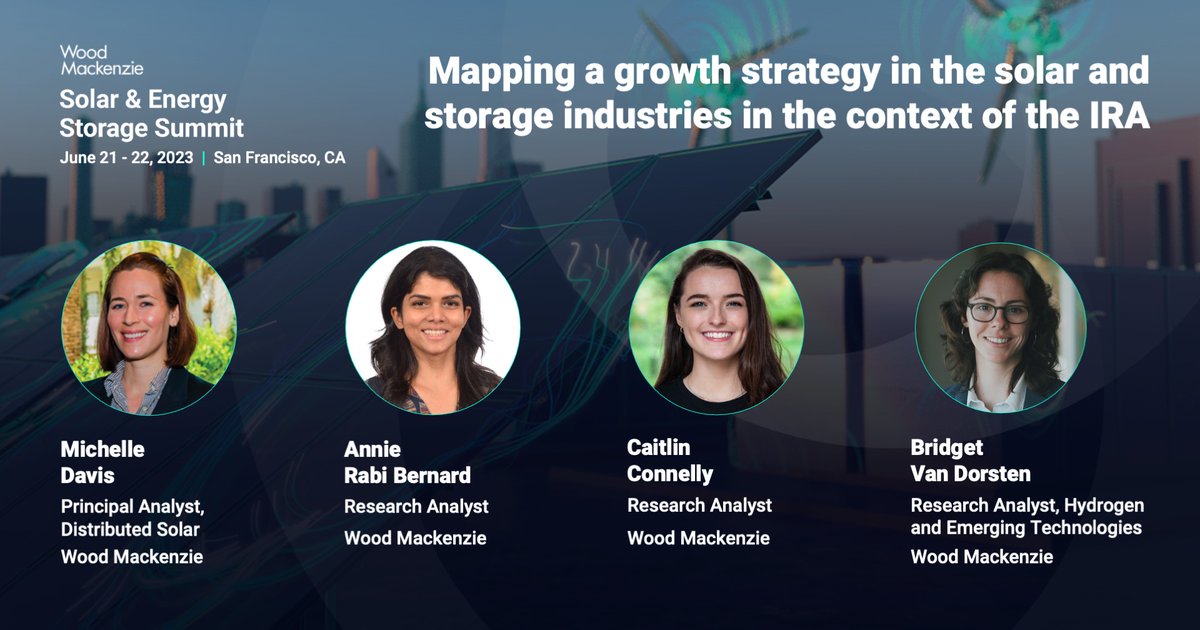 Wood Mackenzie
Solar & Energy Storage Summit
June 21 - 22, 2023 | San Francisco, CA

Mapping a growth strategy in the solar and storage industries in the context of the IRA

Michelle Davis
Principal Analyst, Distributed Solar
Wood Mackenzie

Annie Rabi Bernard
Research Analyst
Wood Mackenzie

Caitlin Connelly
Research Analyst
Wood Mackenzie

Bridget Van Dorsten
Research Analyst, Hydrogen and Emerging Technologies
Wood Mackenzie